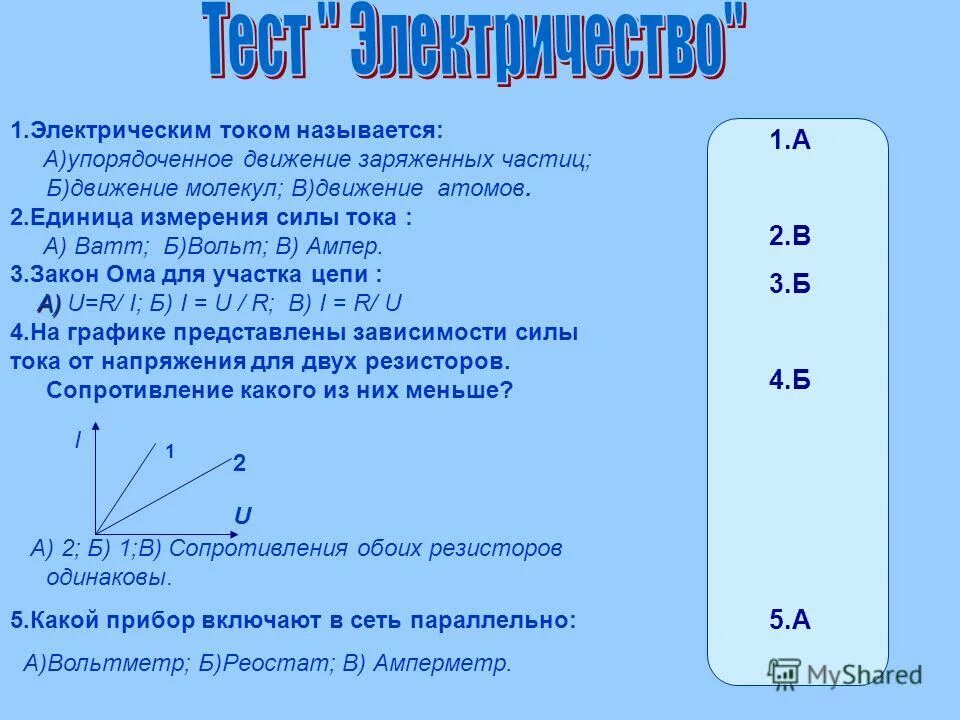 Тест " Электричество"

1.Электрическим током называется:
А)упорядоченное движение заряженных частиц; Б)движение молекул; В)движение атомов.
2.Единица измерения силы тока :
А) Ватт; Б)Вольт; В) Ампер.
3.Закон Ома для участка цепи :
А) U=R/ I; Б) I = U / R; В) I = R/ U
4.На графике представлены зависимости силы тока от напряжения для двух резисторов. Сопротивление какого из них меньше?

I
1
2
U

А) 2; Б) 1;В) Сопротивления обоих резисторов одинаковы.

5.Какой прибор включают в сеть параллельно:

А)Вольтметр; Б)Реостат; В) Амперметр.

1.А

2.В

3.Б

4.Б

5.А

MyShared